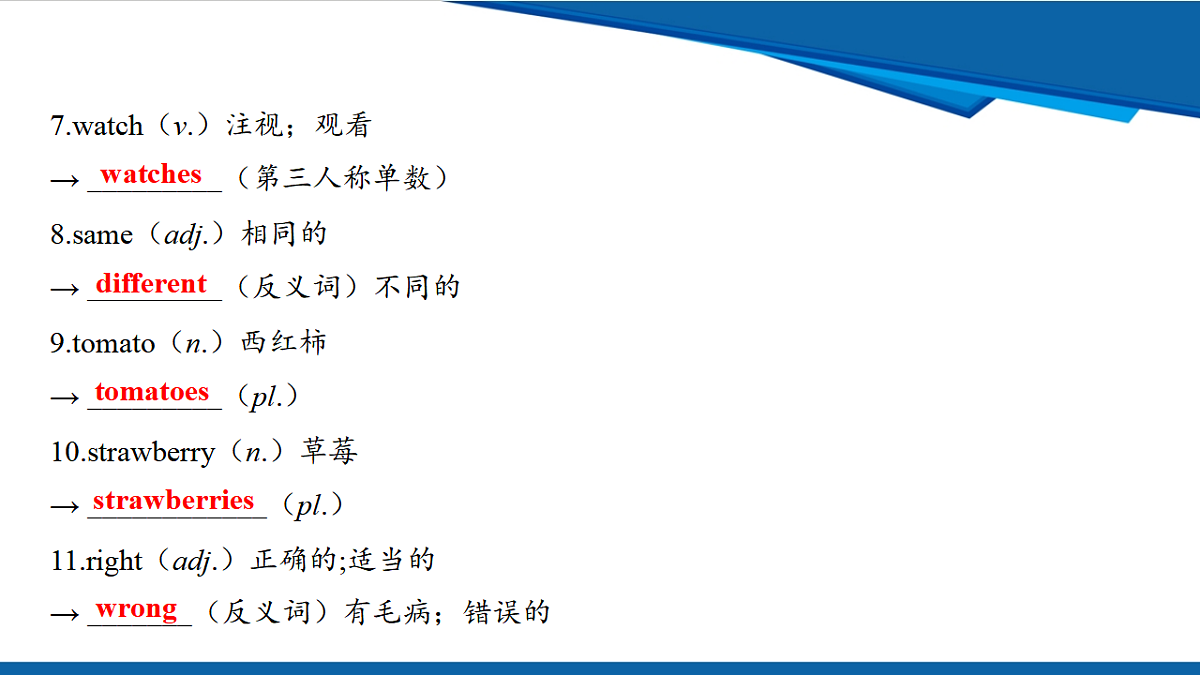 7.watch（v.）注视；观看

→ watches （第三人称单数）

8.same（adj.）相同的

→ different （反义词）不同的

9.tomato（n.）西红柿

→ tomatoes （pl.）

10.strawberry（n.）草莓

→ strawberries （pl.）

11.right（adj.）正确的;适当的

→ wrong （反义词）有毛病；错误的